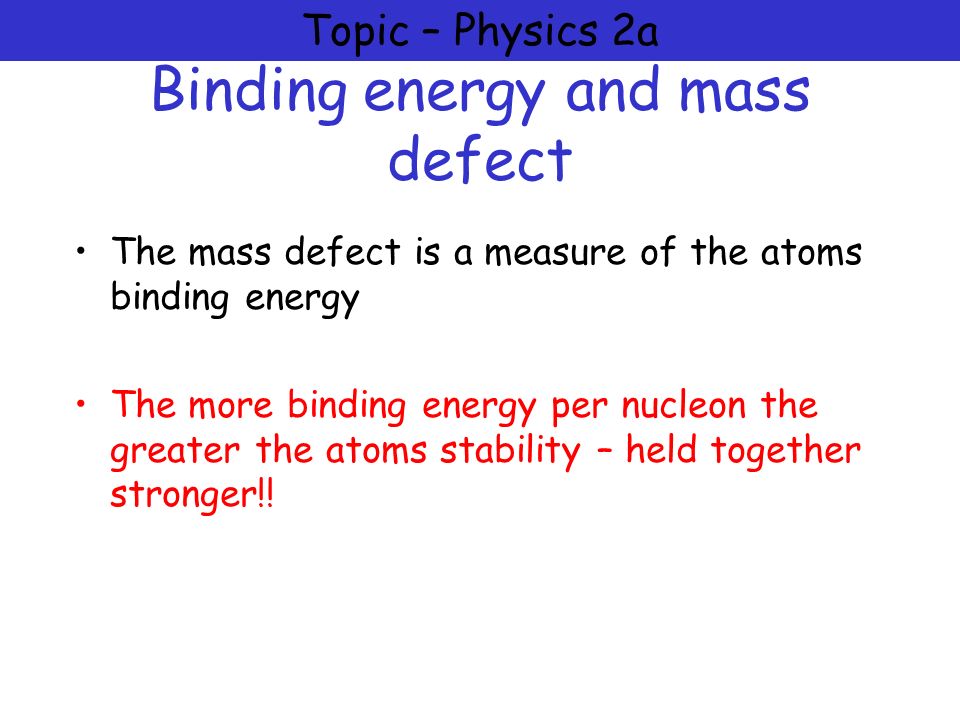 Topic – Physics 2a

Binding energy and mass defect

• The mass defect is a measure of the atoms binding energy

• The more binding energy per nucleon the greater the atoms stability – held together stronger!!